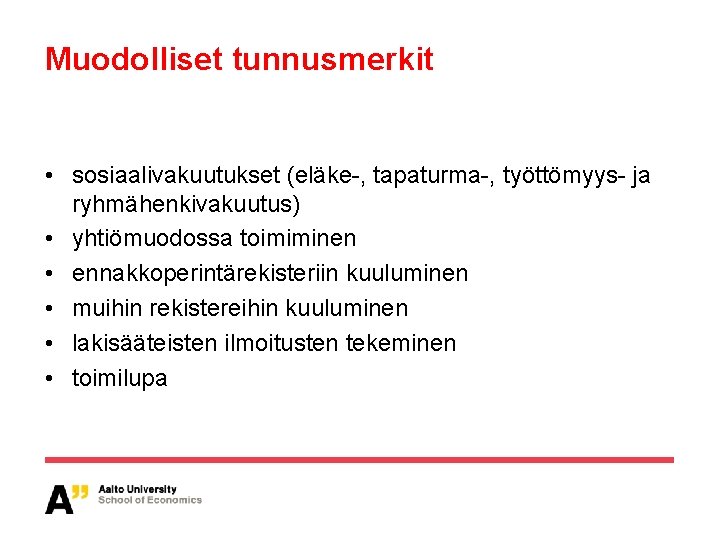 Muodolliset tunnusmerkit

• sosiaalivakuutukset (eläke-, tapaturma-, työttömyys- ja ryhmähenkivakuutus)
• yhtiömuodossa toimiminen
• ennakkoperintärekisteriin kuuluminen
• muihin rekistereihin kuuluminen
• lakisääteisten ilmoitusten tekeminen
• toimilupa

A"
Aalto University
School of Economics